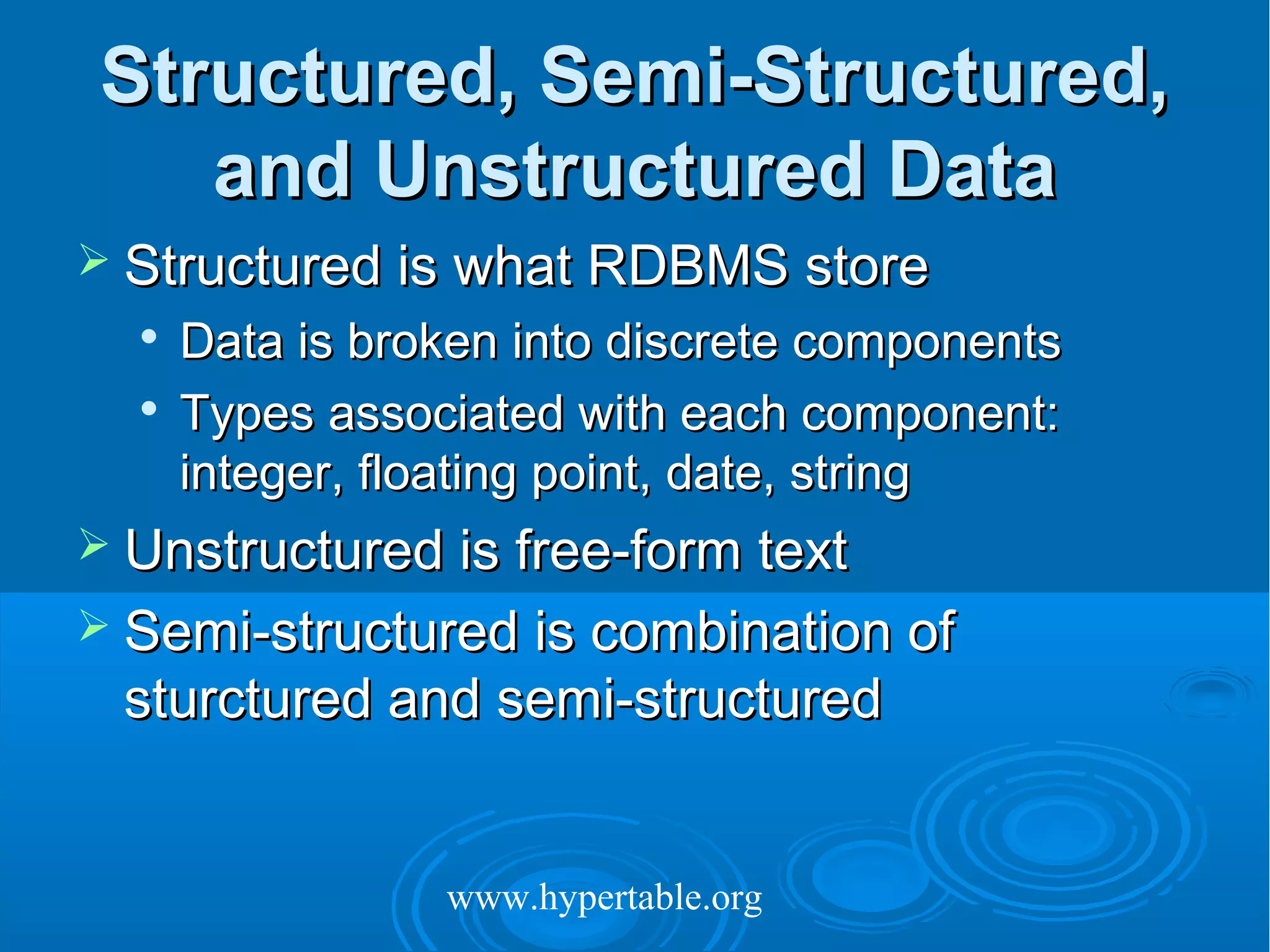 Structured, Semi-Structured, and Unstructured Data

➢ Structured is what RDBMS store
  • Data is broken into discrete components
  • Types associated with each component: integer, floating point, date, string
➢ Unstructured is free-form text
➢ Semi-structured is combination of sturctured and semi-structured

www.hypertable.org